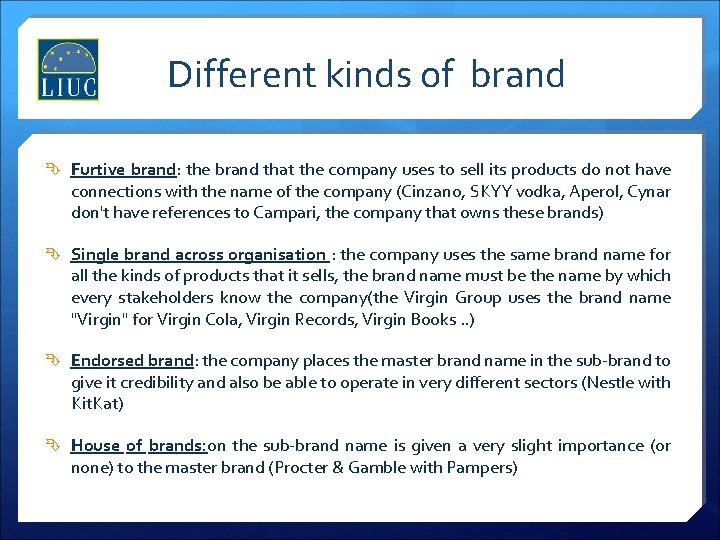 LIUC

Different kinds of brand

Furtive brand: the brand that the company uses to sell its products do not have connections with the name of the company (Cinzano, SKYY vodka, Aperol, Cynar don't have references to Campari, the company that owns these brands)

Single brand across organisation : the company uses the same brand name for all the kinds of products that it sells, the brand name must be the name by which every stakeholders know the company(the Virgin Group uses the brand name "Virgin" for Virgin Cola, Virgin Records, Virgin Books ..)

Endorsed brand: the company places the master brand name in the sub-brand to give it credibility and also be able to operate in very different sectors (Nestle with KitKat)

House of brands:on the sub-brand name is given a very slight importance (or none) to the master brand (Procter & Gamble with Pampers)